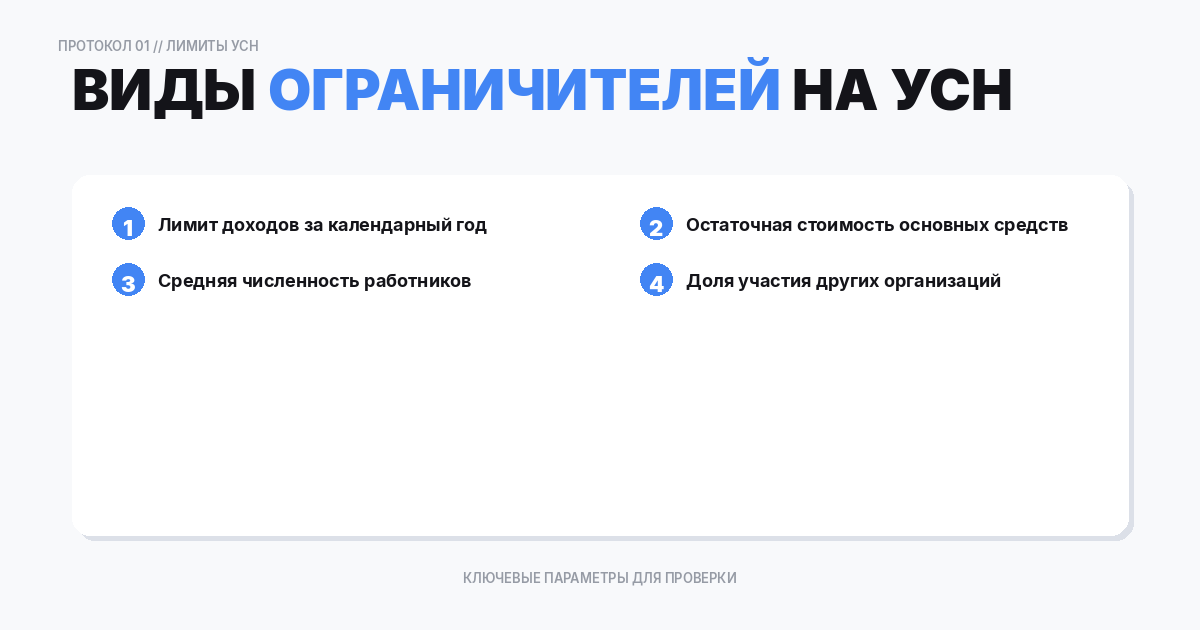 ПРОТОКОЛ 01 // ЛИМИТЫ УСН

ВИДЫ ОГРАНИЧИТЕЛЕЙ НА УСН

1 Лимит доходов за календарный год

2 Остаточная стоимость основных средств

3 Средняя численность работников

4 Доля участия других организаций

КЛЮЧЕВЫЕ ПАРАМЕТРЫ ДЛЯ ПРОВЕРКИ